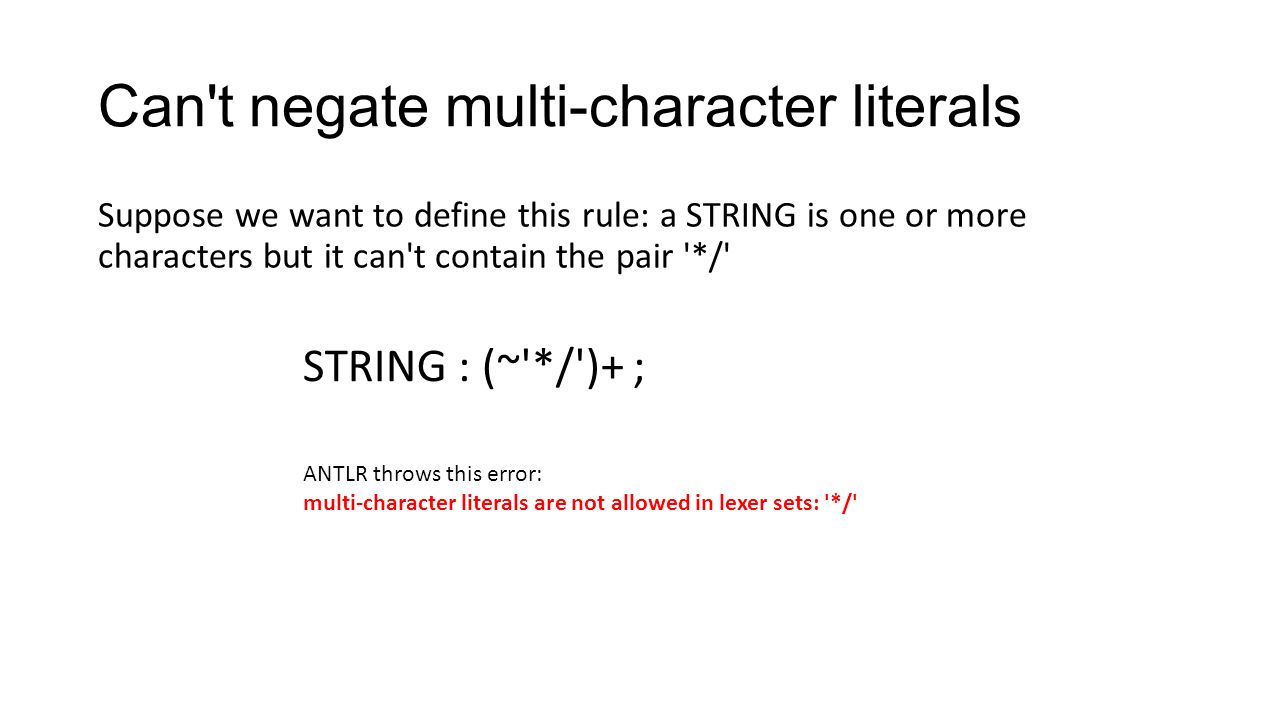 Can't negate multi-character literals

Suppose we want to define this rule: a STRING is one or more characters but it can't contain the pair '*/'

STRING : (~'*/')+ ;

ANTLR throws this error:
multi-character literals are not allowed in lexer sets: '*/'